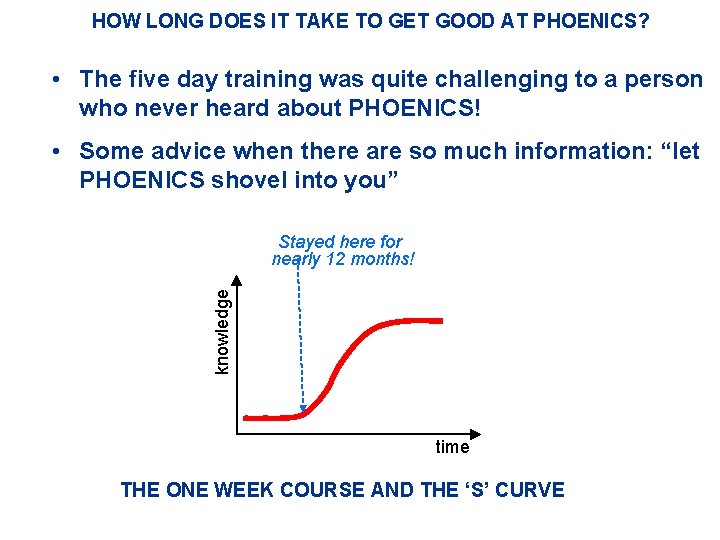 HOW LONG DOES IT TAKE TO GET GOOD AT PHOENICS?

• The five day training was quite challenging to a person who never heard about PHOENICS!

• Some advice when there are so much information: “let PHOENICS shovel into you”

Stayed here for nearly 12 months!

knowledge

time

THE ONE WEEK COURSE AND THE ‘S’ CURVE